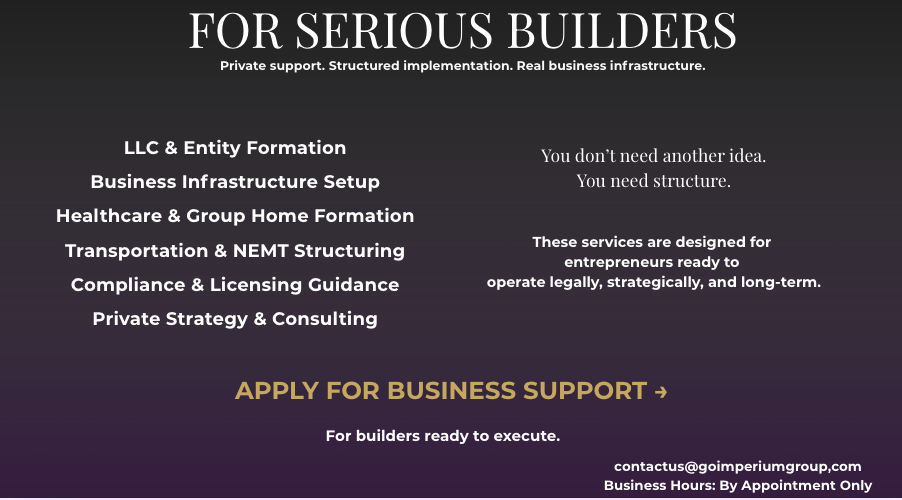 FOR SERIOUS BUILDERS

Private support. Structured implementation. Real business infrastructure.

LLC & Entity Formation
Business Infrastructure Setup
Healthcare & Group Home Formation
Transportation & NEMT Structuring
Compliance & Licensing Guidance
Private Strategy & Consulting

You don't need another idea.
You need structure.

These services are designed for entrepreneurs ready to operate legally, strategically, and long-term.

APPLY FOR BUSINESS SUPPORT →

For builders ready to execute.

contactus@goimperiumgroup,com
Business Hours: By Appointment Only